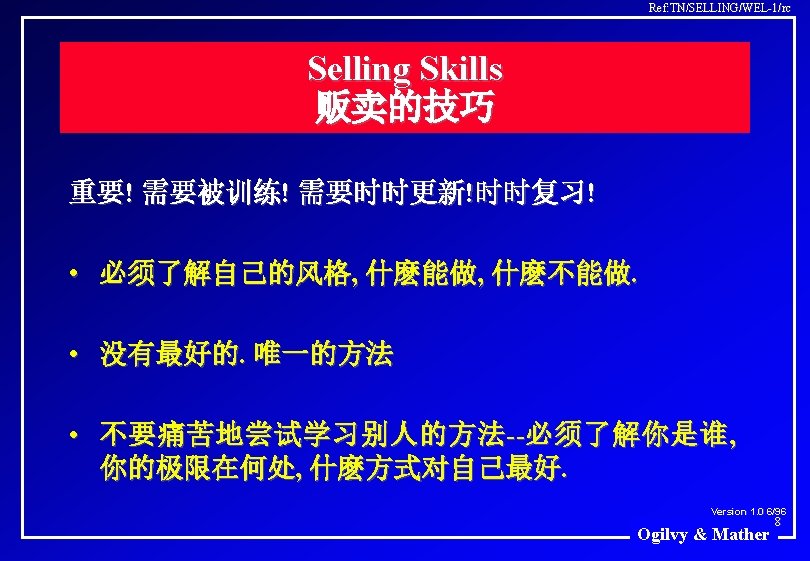 Ref:TN/SELLING/WEL-1/rc

Selling Skills
贩卖的技巧

重要! 需要被训练! 需要时时更新!时时复习!

• 必须了解自己的风格, 什麼能做, 什麼不能做.

• 没有最好的. 唯一的方法

• 不要痛苦地尝试学习别人的方法--必须了解你是谁, 你的极限在何处, 什麼方式对自己最好.

Version 1.0 6/96
8

Ogilvy & Mather